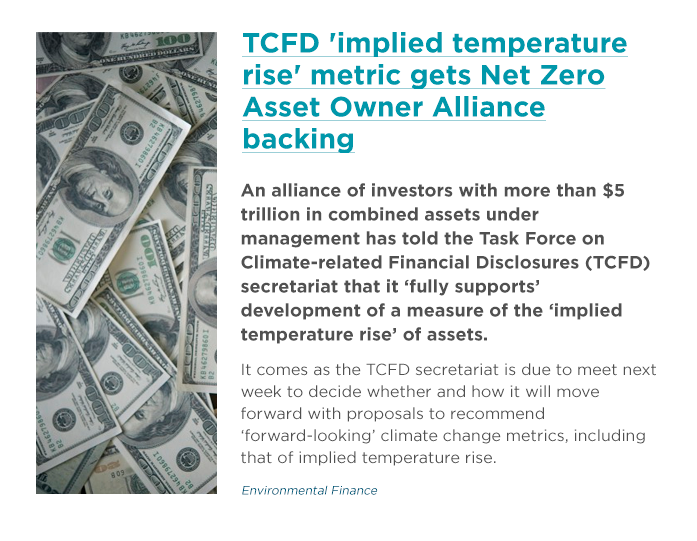 TCFD 'implied temperature rise' metric gets Net Zero Asset Owner Alliance backing

An alliance of investors with more than $5 trillion in combined assets under management has told the Task Force on Climate-related Financial Disclosures (TCFD) secretariat that it ‘fully supports’ development of a measure of the ‘implied temperature rise’ of assets.

It comes as the TCFD secretariat is due to meet next week to decide whether and how it will move forward with proposals to recommend ‘forward-looking’ climate change metrics, including that of implied temperature rise.

Environmental Finance